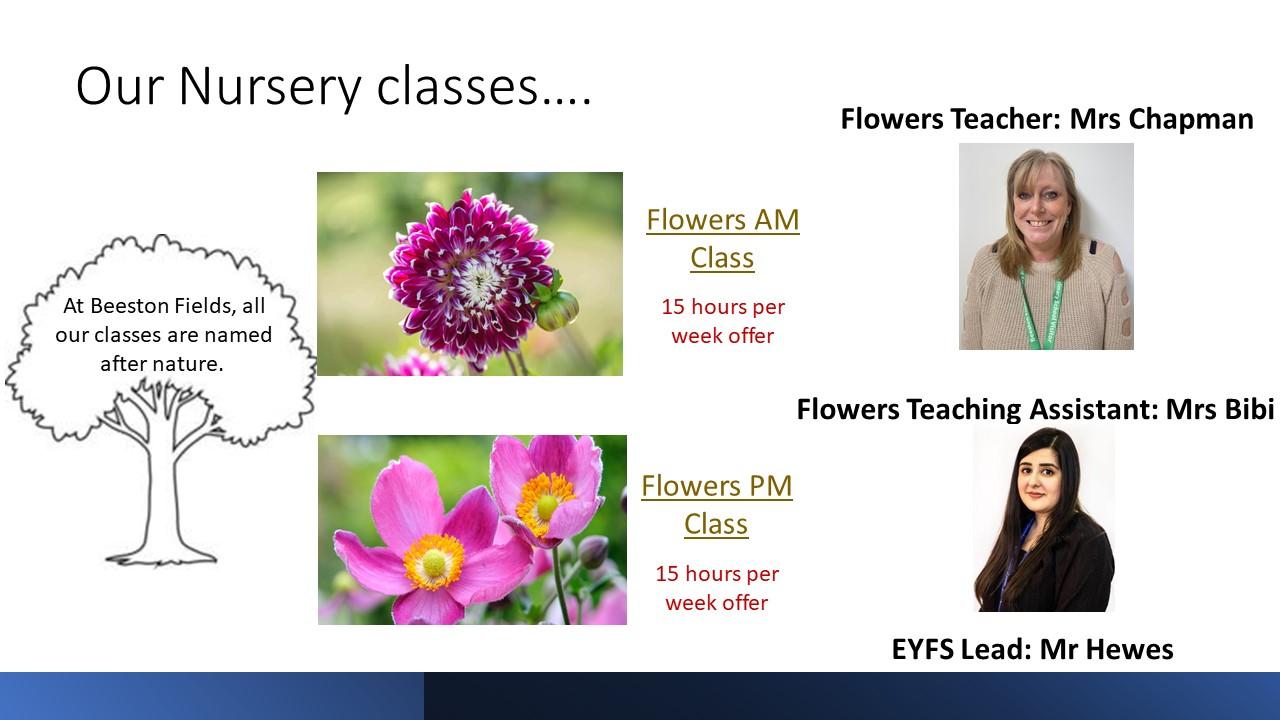 Our Nursery classes….

At Beeston Fields, all our classes are named after nature.

Flowers AM Class

15 hours per week offer

Flowers PM Class

15 hours per week offer

Flowers Teacher: Mrs Chapman

Flowers Teaching Assistant: Mrs Bibi

EYFS Lead: Mr Hewes